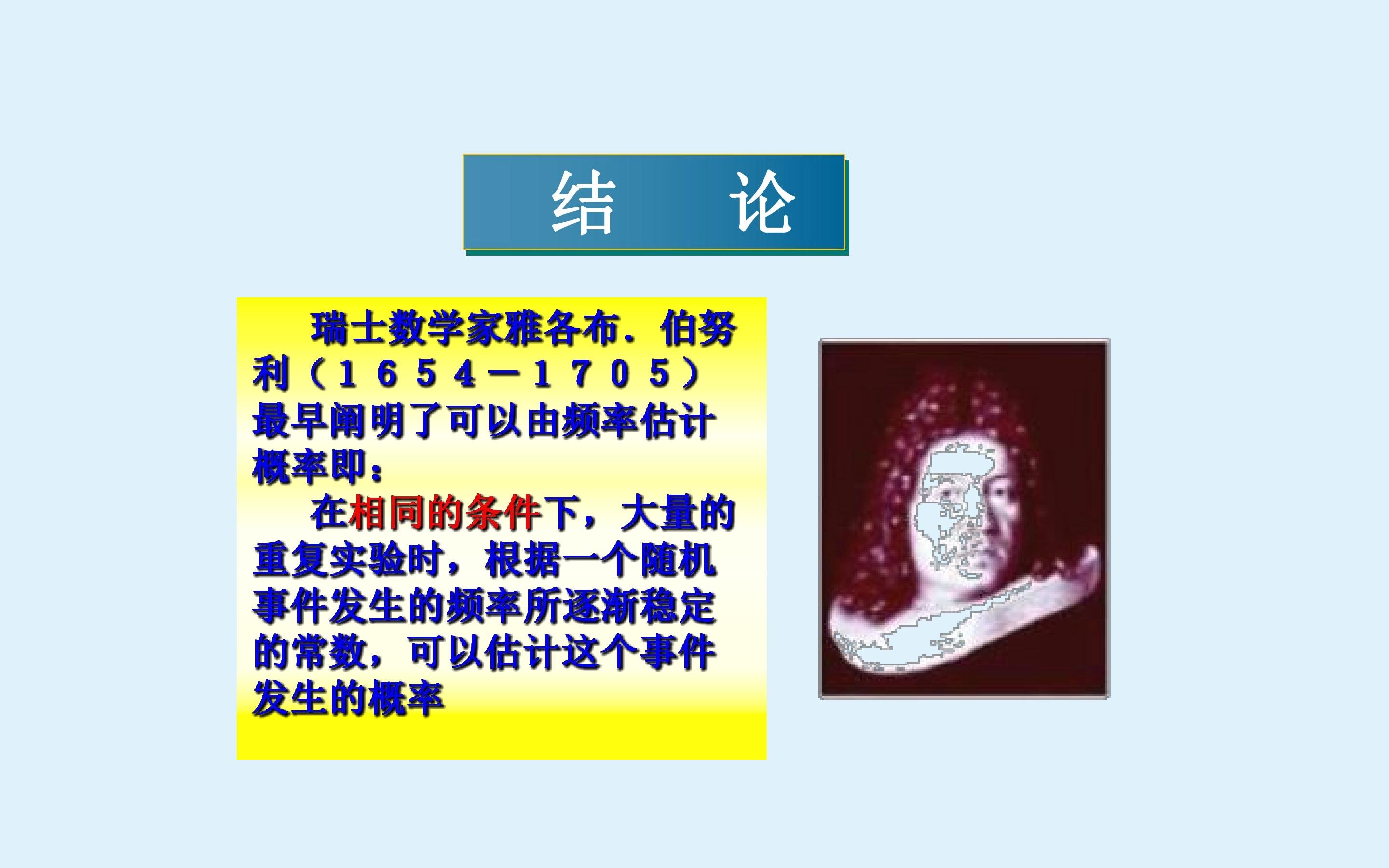 结 论

瑞士数学家雅各布．伯努利（１６５４－１７０５）最早阐明了可以由频率估计概率即：

在相同的条件下，大量的重复实验时，根据一个随机事件发生的频率所逐渐稳定的常数，可以估计这个事件发生的概率